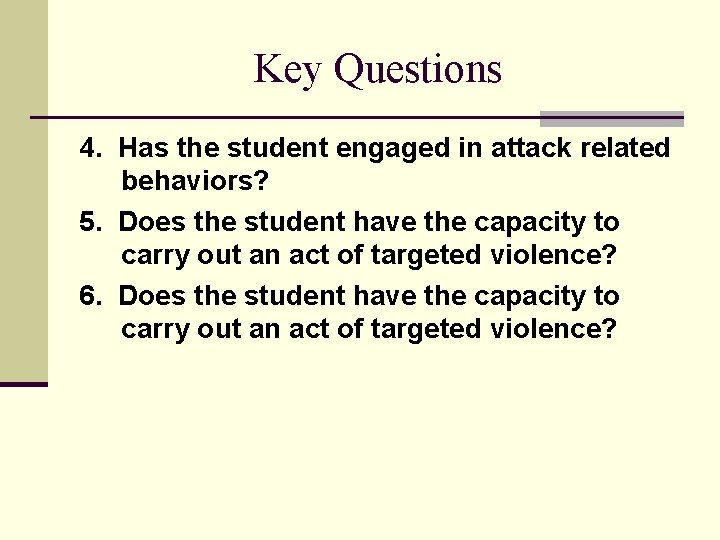 Key Questions

4. Has the student engaged in attack related behaviors?

5. Does the student have the capacity to carry out an act of targeted violence?

6. Does the student have the capacity to carry out an act of targeted violence?